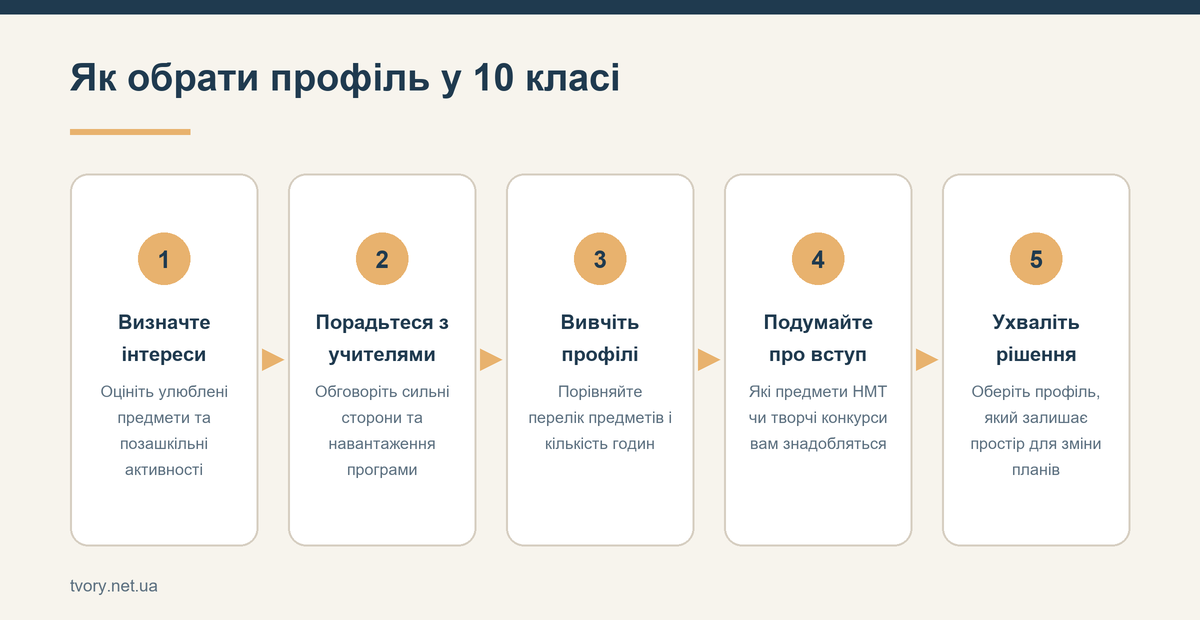 Як обрати профіль у 10 класі

1

Визначте інтереси

Оцініть улюблені предмети та позашкільні активності

2

Порадьтеся з учителями

Обговоріть сильні сторони та навантаження програми

3

Вивчіть профілі

Порівняйте перелік предметів і кількість годин

4

Подумайте про вступ

Які предмети НМТ чи творчі конкурси вам знадобляться

5

Ухваліть рішення

Оберіть профіль, який залишає простір для зміни планів

tvory.net.ua